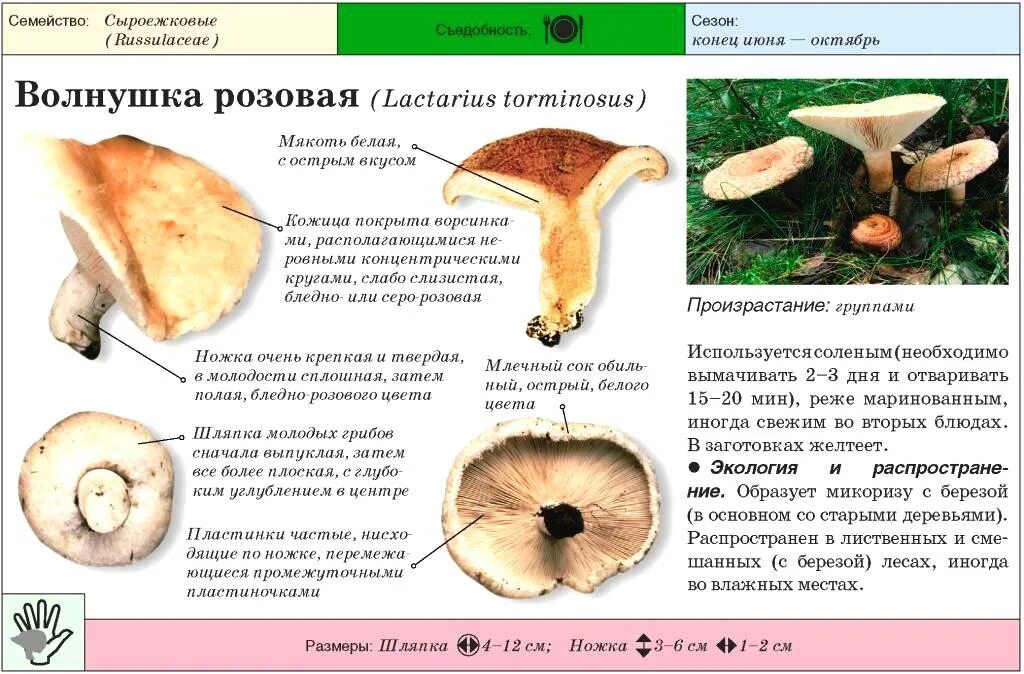 Семейство: Сыроежковые (Russulaceae)

Съедобность:

Сезон: конец июня — октябрь

Волнушка розовая (Lactarius torminosus)

Мякоть белая, с острым вкусом

Кожица покрыта ворсинками, располагающимися неровными концентрическими кругами, слабо слизистая, бледно- или серо-розовая

Ножка очень крепкая и твердая, в молодости сплошная, затем полая, бледно-розового цвета

Млечный сок обильный, острый, белого цвета

Шляпка молодых грибов сначала выпуклая, затем все более плоская, с глубоким углублением в центре

Пластинки частые, нисходящие по ножке, перемежающиеся промежуточными пластиночками

Произрастание: группами

Используется соленым (необходимо вымачивать 2–3 дня и отваривать 15–20 мин), реже маринованным, иногда свежим во вторых блюдах. В заготовках желтеет.

● Экология и распространение. Образует микоризу с березой (в основном со старыми деревьями). Распространен в лиственных и смешанных (с березой) лесах, иногда во влажных местах.

Размеры: Шляпка 4–12 см; Ножка 3–6 см 1–2 см